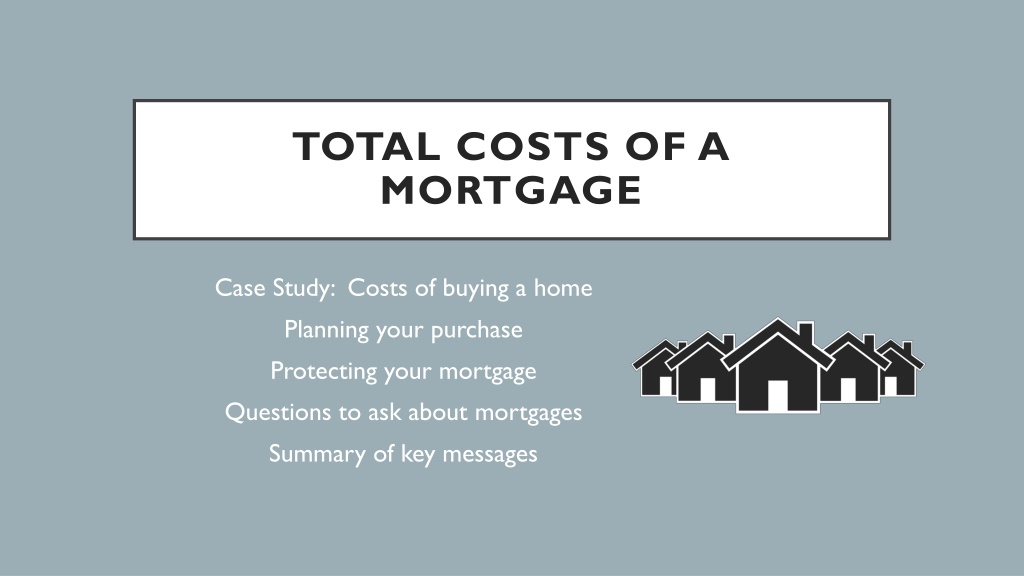 TOTAL COSTS OF A MORTGAGE

Case Study: Costs of buying a home
Planning your purchase
Protecting your mortgage
Questions to ask about mortgages
Summary of key messages